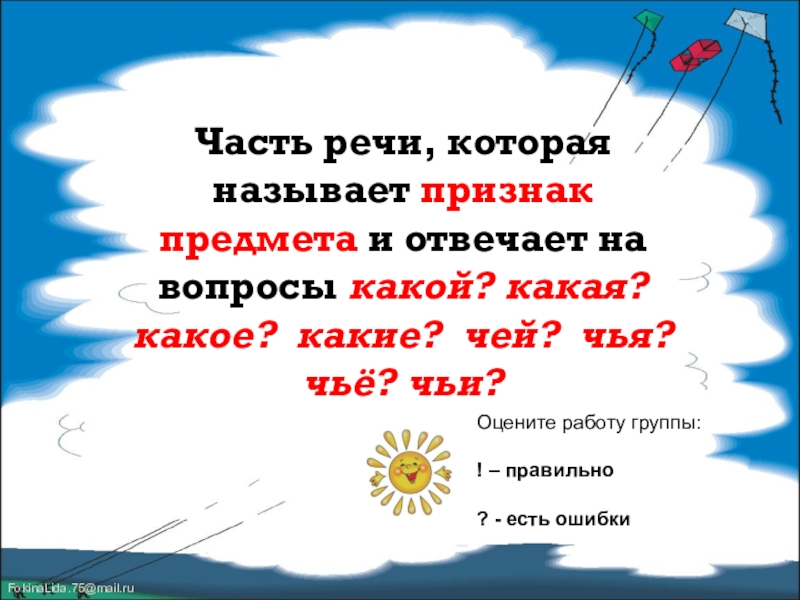 Часть речи, которая называет признак предмета и отвечает на вопросы какой? какая? какое? какие? чей? чья? чьё? чьи?

Оцените работу группы:

! – правильно

? - есть ошибки

FokinaLida.75@mail.ru